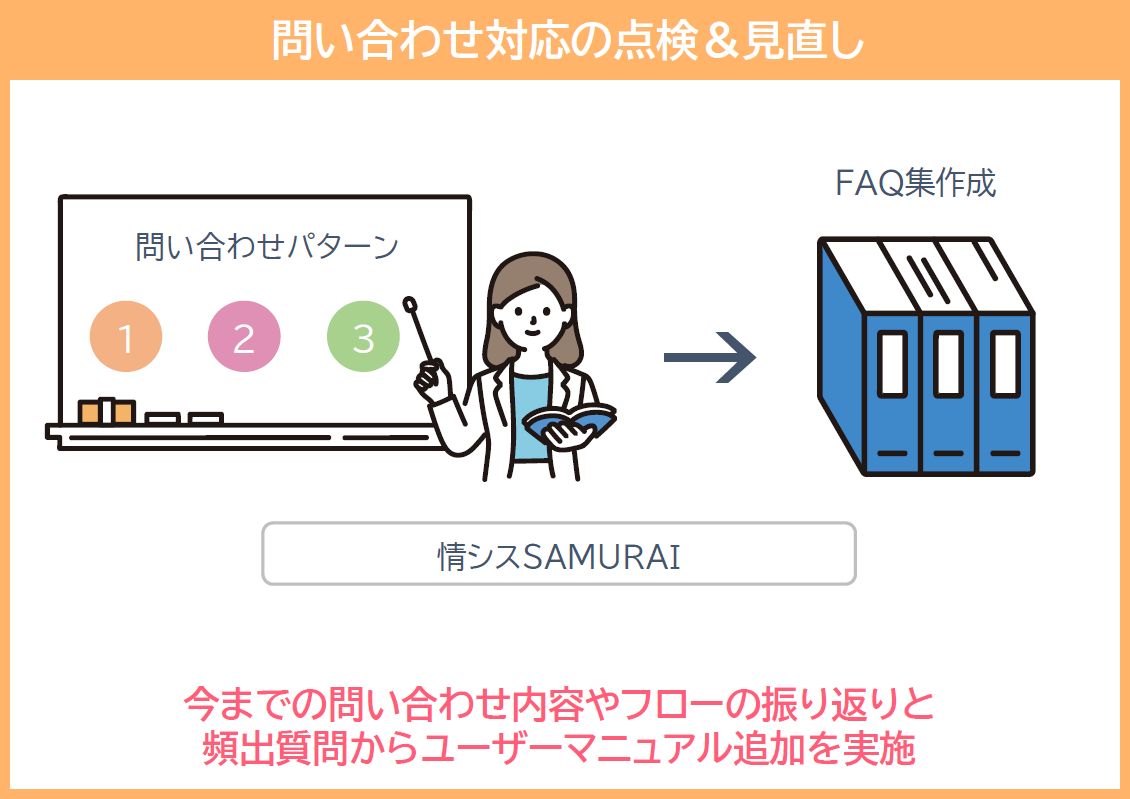 問い合わせ対応の点検＆見直し

問い合わせパターン

1

2

3

FAQ集作成

情シスSAMURAI

今までの問い合わせ内容やフローの振り返りと
頻出質問からユーザーマニュアル追加を実施